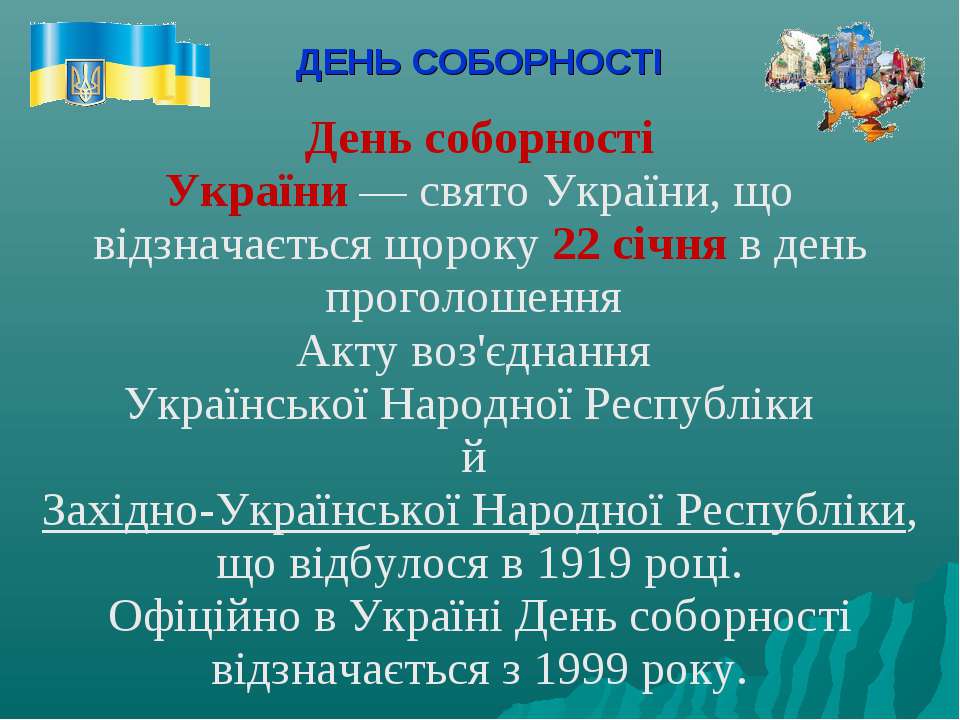 ДЕНЬ СОБОРНОСТІ

День соборності України — свято України, що відзначається щороку 22 січня в день проголошення Акту воз'єднання Української Народної Республіки й Західно-Української Народної Республіки, що відбулося в 1919 році. Офіційно в Україні День соборності відзначається з 1999 року.